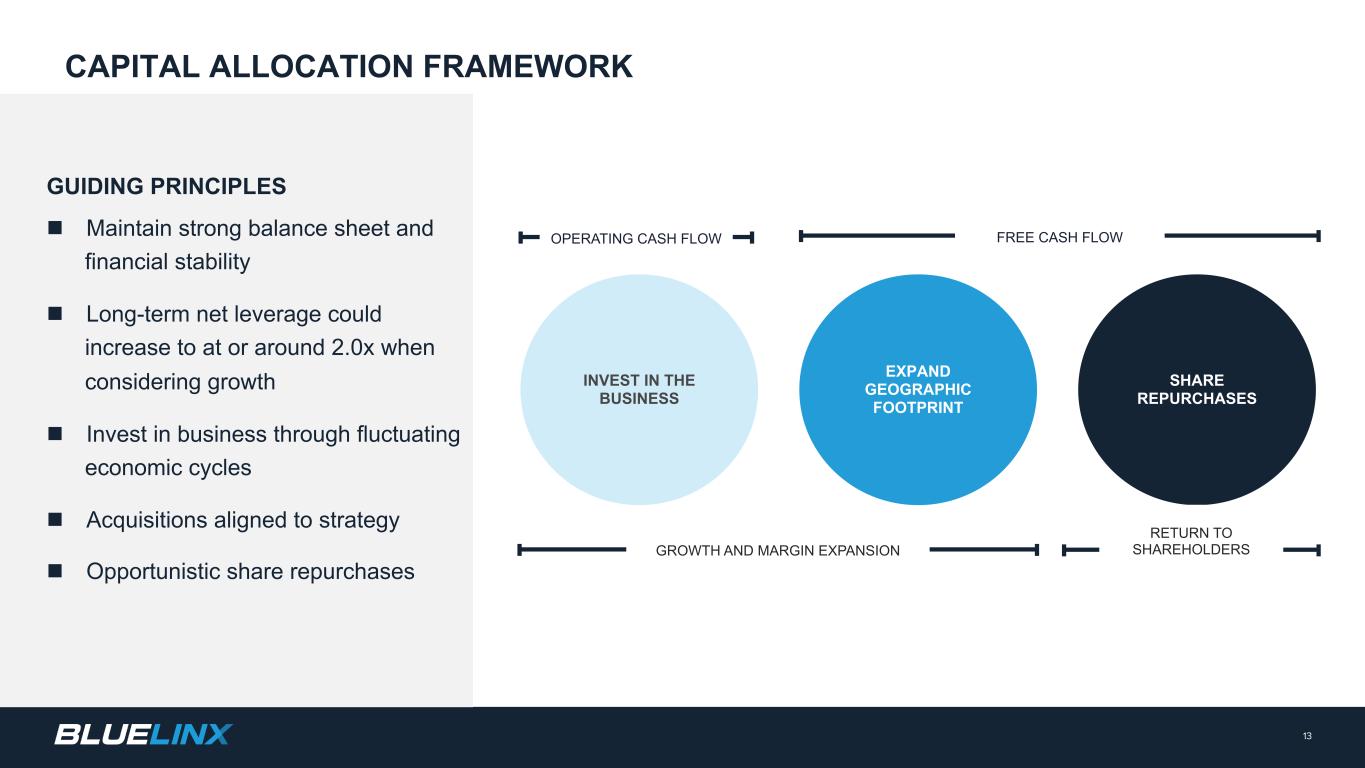 CAPITAL ALLOCATION FRAMEWORK

GUIDING PRINCIPLES

■ Maintain strong balance sheet and financial stability

■ Long-term net leverage could increase to at or around 2.0x when considering growth

■ Invest in business through fluctuating economic cycles

■ Acquisitions aligned to strategy

■ Opportunistic share repurchases

OPERATING CASH FLOW

FREE CASH FLOW

INVEST IN THE BUSINESS

EXPAND GEOGRAPHIC FOOTPRINT

SHARE REPURCHASES

GROWTH AND MARGIN EXPANSION

RETURN TO SHAREHOLDERS

BLUELINX

13